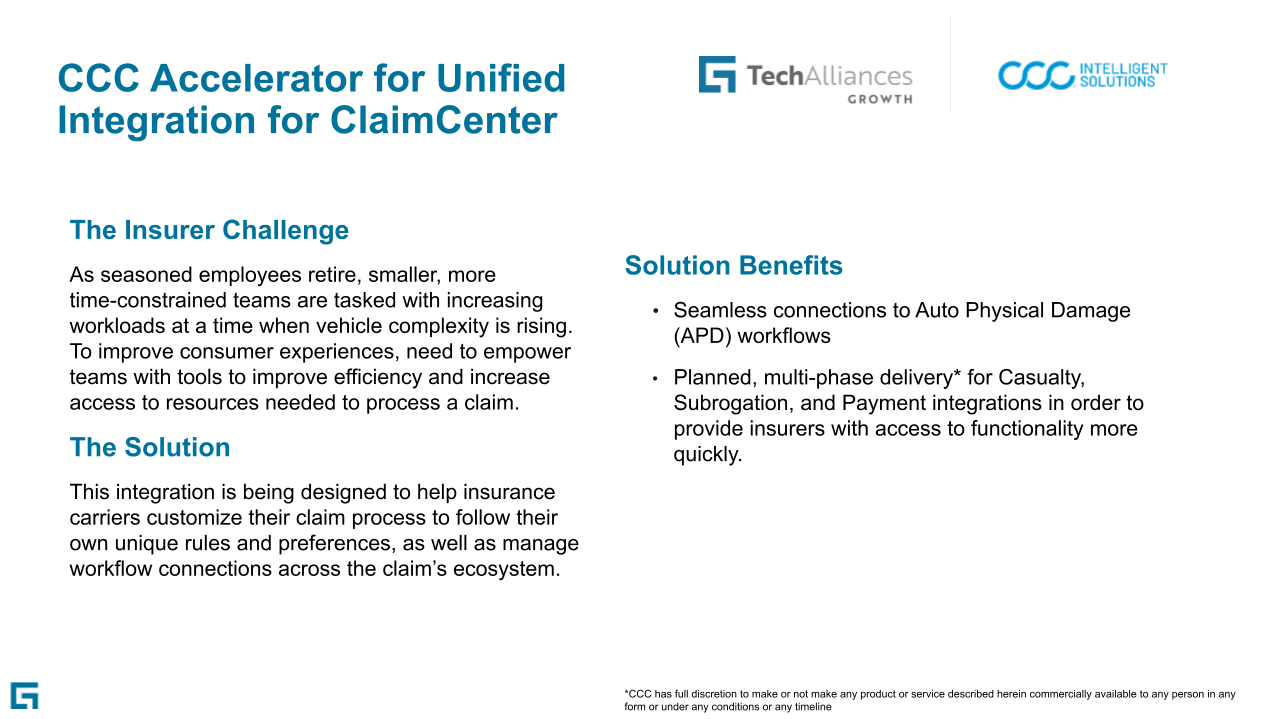 CCC Accelerator for Unified Integration for ClaimCenter

TechAlliances
GROWTH

CCC INTELLIGENT SOLUTIONS

The Insurer Challenge

As seasoned employees retire, smaller, more time-constrained teams are tasked with increasing workloads at a time when vehicle complexity is rising. To improve consumer experiences, need to empower teams with tools to improve efficiency and increase access to resources needed to process a claim.

The Solution

This integration is being designed to help insurance carriers customize their claim process to follow their own unique rules and preferences, as well as manage workflow connections across the claim's ecosystem.

Solution Benefits

• Seamless connections to Auto Physical Damage (APD) workflows

• Planned, multi-phase delivery* for Casualty, Subrogation, and Payment integrations in order to provide insurers with access to functionality more quickly.

*CCC has full discretion to make or not make any product or service described herein commercially available to any person in any form or under any conditions or any timeline